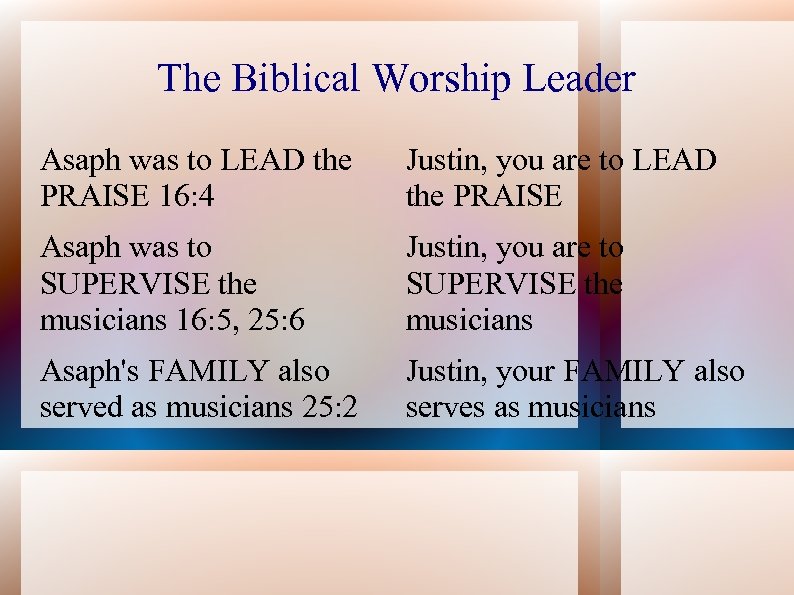 The Biblical Worship Leader

Asaph was to LEAD the PRAISE 16:4

Asaph was to SUPERVISE the musicians 16:5, 25:6

Asaph's FAMILY also served as musicians 25:2

Justin, you are to LEAD the PRAISE

Justin, you are to SUPERVISE the musicians

Justin, your FAMILY also serves as musicians